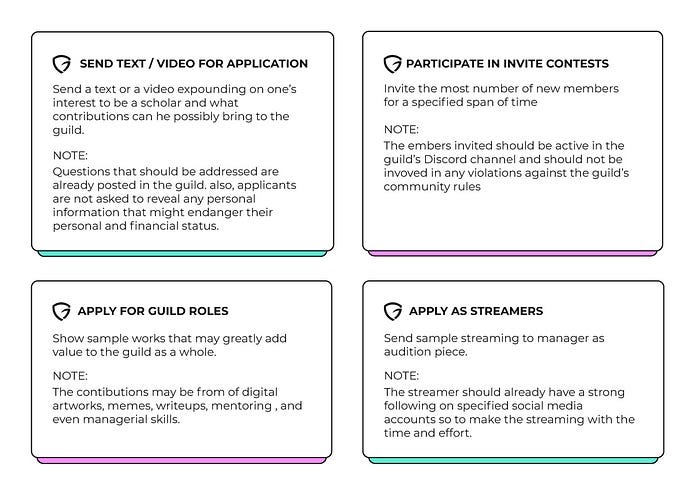 SEND TEXT / VIDEO FOR APPLICATION

Send a text or a video expounding on one's interest to be a scholar and what contributions can he possibly bring to the guild.

NOTE:
Questions that should be addressed are already posted in the guild. also, applicants are not asked to reveal any personal information that might endanger their personal and financial status.

PARTICIPATE IN INVITE CONTESTS

Invite the most number of new members for a specified span of time

NOTE:
The embers invited should be active in the guild's Discord channel and should not be invoved in any violations against the guild's community rules

APPLY FOR GUILD ROLES

Show sample works that may greatly add value to the guild as a whole.

NOTE:
The contibutions may be from of digital artworks, memes, writeups, mentoring , and even managerial skills.

APPLY AS STREAMERS

Send sample streaming to manager as audition piece.

NOTE:
The streamer should already have a strong following on specified social media accounts so to make the streaming with the time and effort.